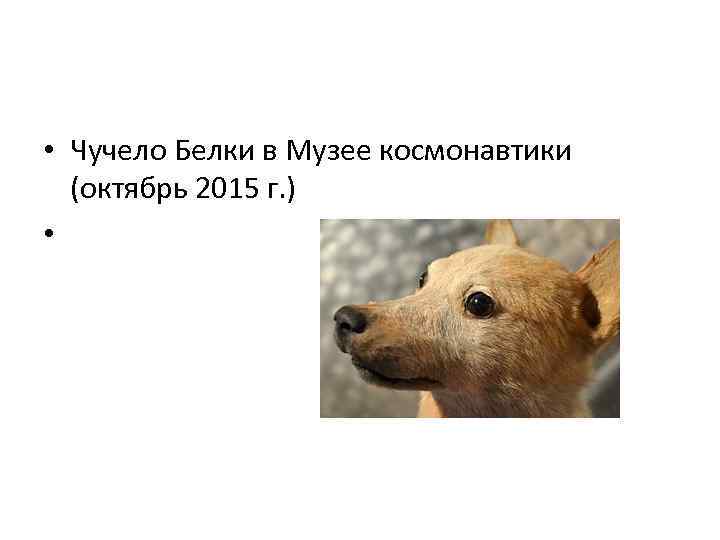 • Чучело Белки в Музее космонавтики (октябрь 2015 г.)

•